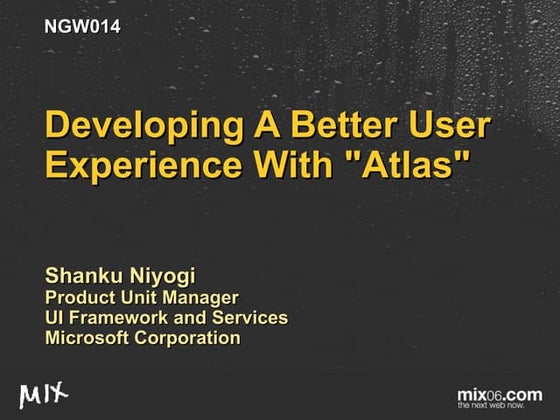 NGW014

Developing A Better User Experience With "Atlas"

Shanku Niyogi
Product Unit Manager
UI Framework and Services
Microsoft Corporation

MIX

mix06.com
the next web now.